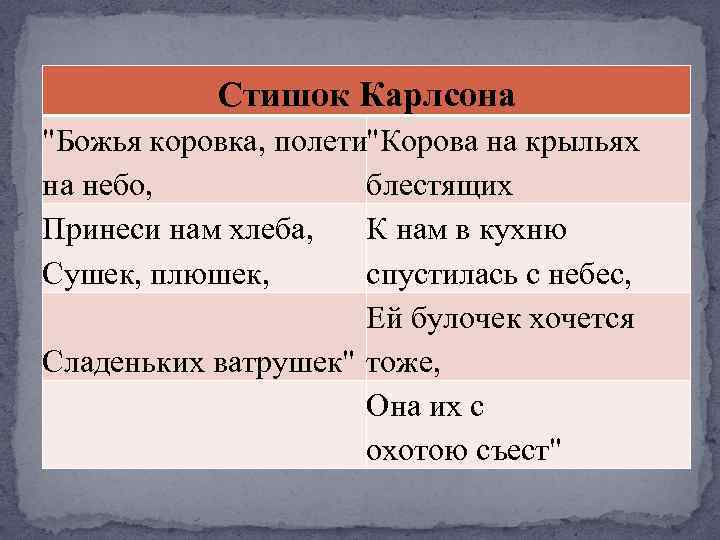 | Стишок Карлсона | |
|---|---|
| "Божья коровка, полети на небо, | "Корова на крыльях блестящих |
| Принеси нам хлеба, Сушек, плюшек, | К нам в кухню спустилась с небес, |
| Сладеньких ватрушек" | Ей булочек хочется тоже, |
| | Она их с охотою съест" |